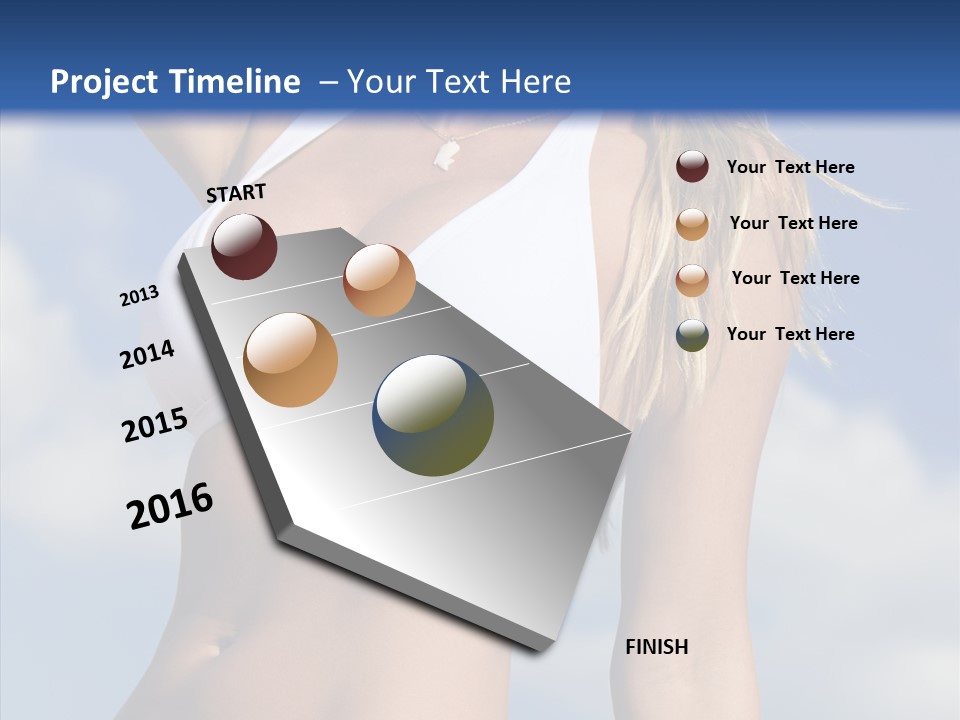 Project Timeline – Your Text Here

START

2013

2014

2015

2016

FINISH

Your Text Here

Your Text Here

Your Text Here

Your Text Here